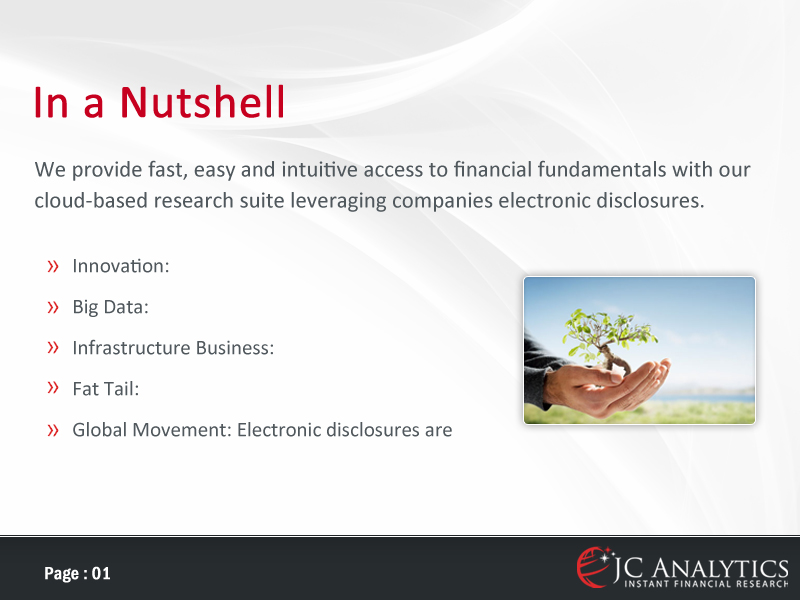 In a Nutshell

We provide fast, easy and intuitive access to financial fundamentals with our cloud-based research suite leveraging companies electronic disclosures.

» Innovation:

» Big Data:

» Infrastructure Business:

» Fat Tail:

» Global Movement: Electronic disclosures are

Page : 01

JC ANALYTICS
INSTANT FINANCIAL RESEARCH